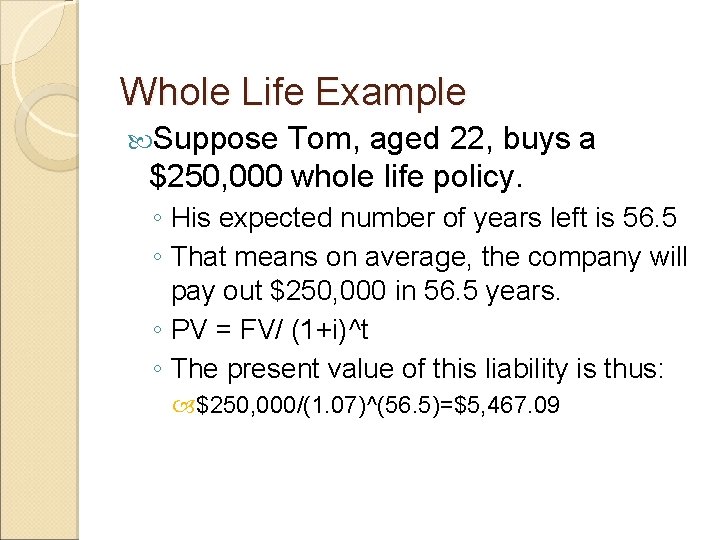 Whole Life Example

Suppose Tom, aged 22, buys a \$250,000 whole life policy.

◦ His expected number of years left is 56.5

◦ That means on average, the company will pay out \$250,000 in 56.5 years.

◦ PV = FV/ (1+i)^t

◦ The present value of this liability is thus:

\$250,000/(1.07)^(56.5)=\$5,467.09